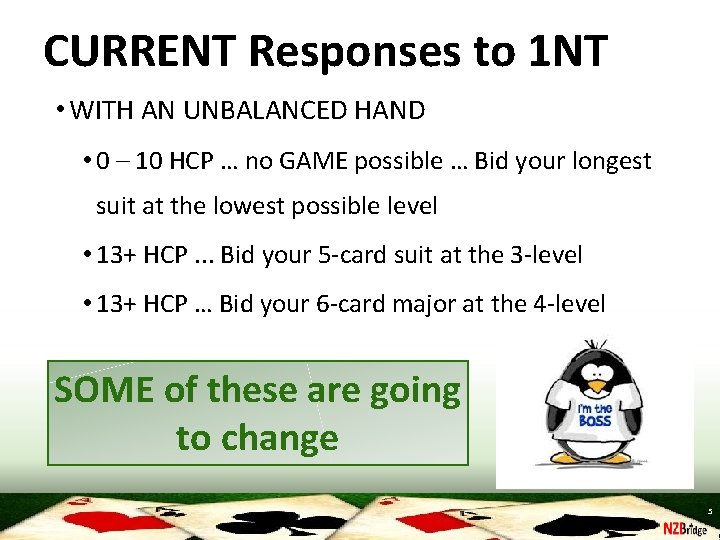 CURRENT Responses to 1NT

• WITH AN UNBALANCED HAND

• 0 – 10 HCP … no GAME possible … Bid your longest suit at the lowest possible level

• 13+ HCP ... Bid your 5-card suit at the 3-level

• 13+ HCP … Bid your 6-card major at the 4-level

SOME of these are going to change

I'm the BOSS

5

NZBridge